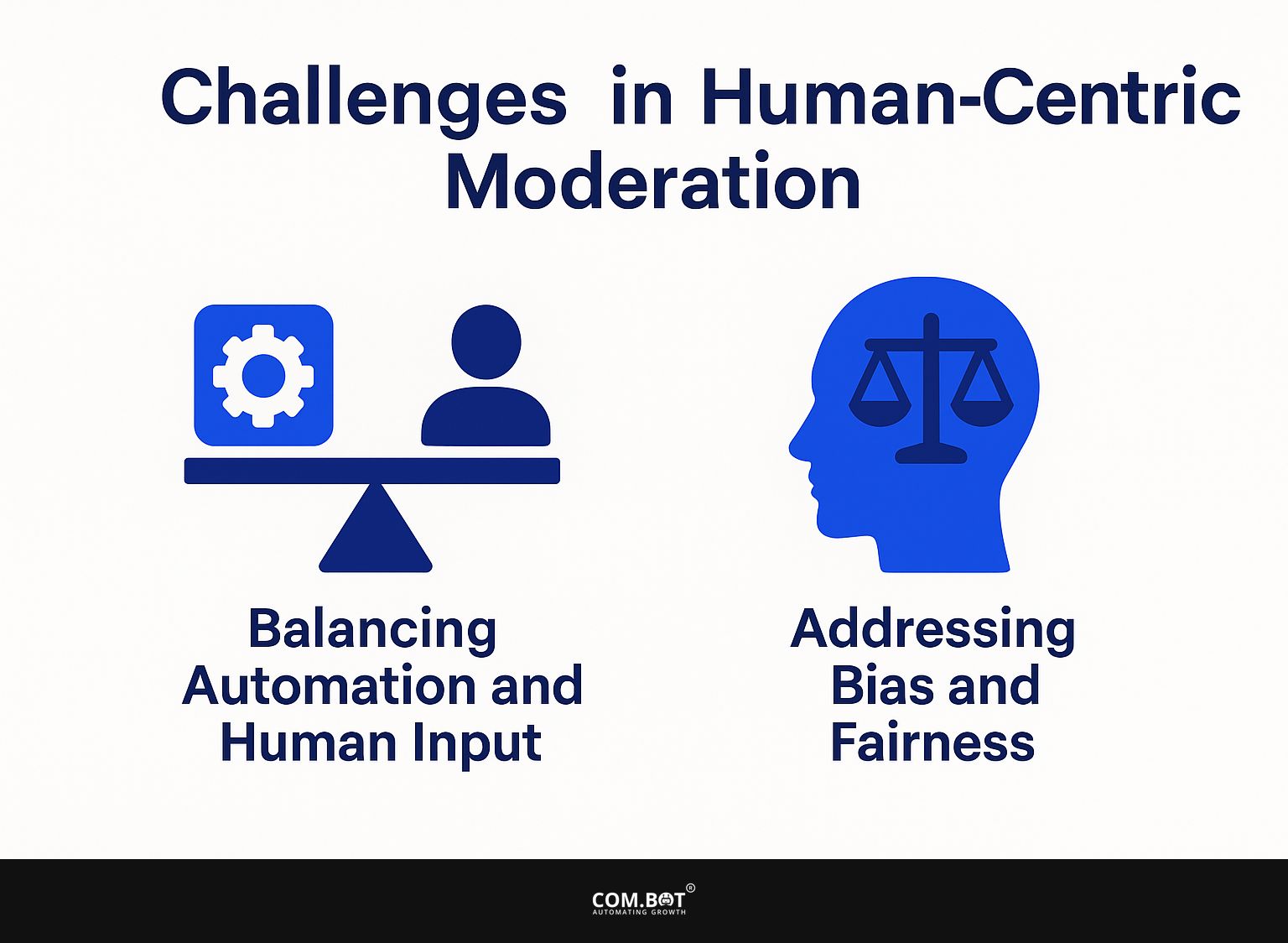 Challenges in Human-Centric Moderation

Balancing Automation and Human Input

Addressing Bias and Fairness

COM.BOT®
AUTOMATING GROWTH